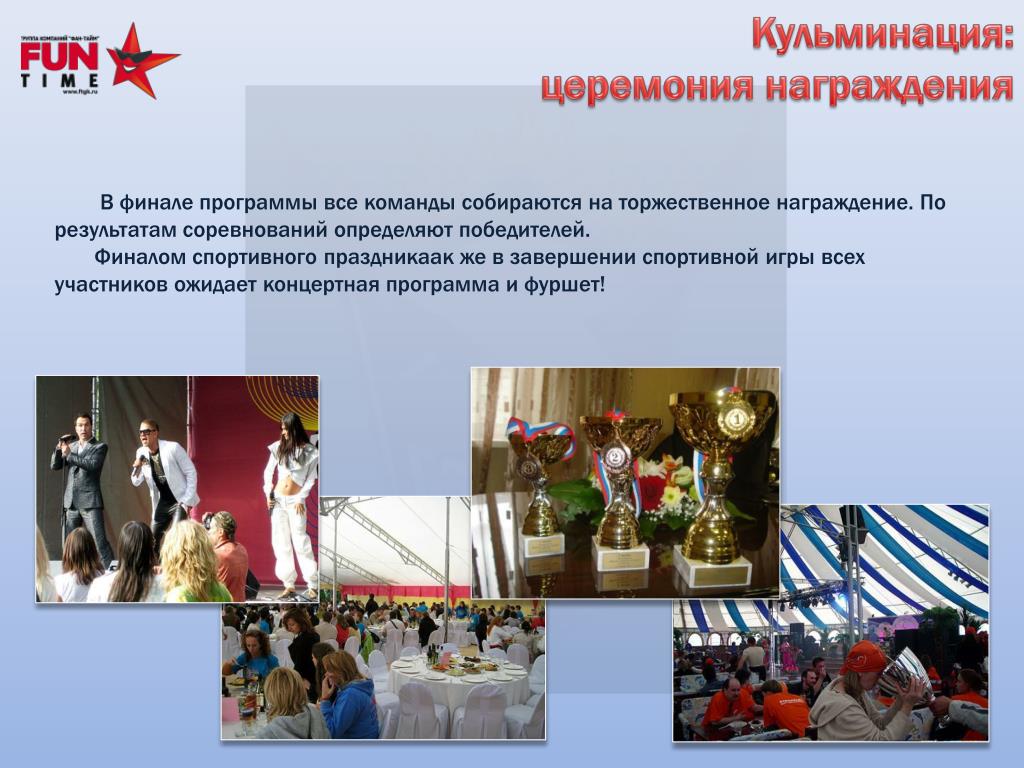 ГРУППА КОМПАНИЙ "ФАН-ТАЙМ"
FUN TIME
www.ftgk.ru

Кульминация:
церемония награждения

В финале программы все команды собираются на торжественное награждение. По результатам соревнований определяют победителей.

Финалом спортивного праздникаак же в завершении спортивной игры всех участников ожидает концертная программа и фуршет!